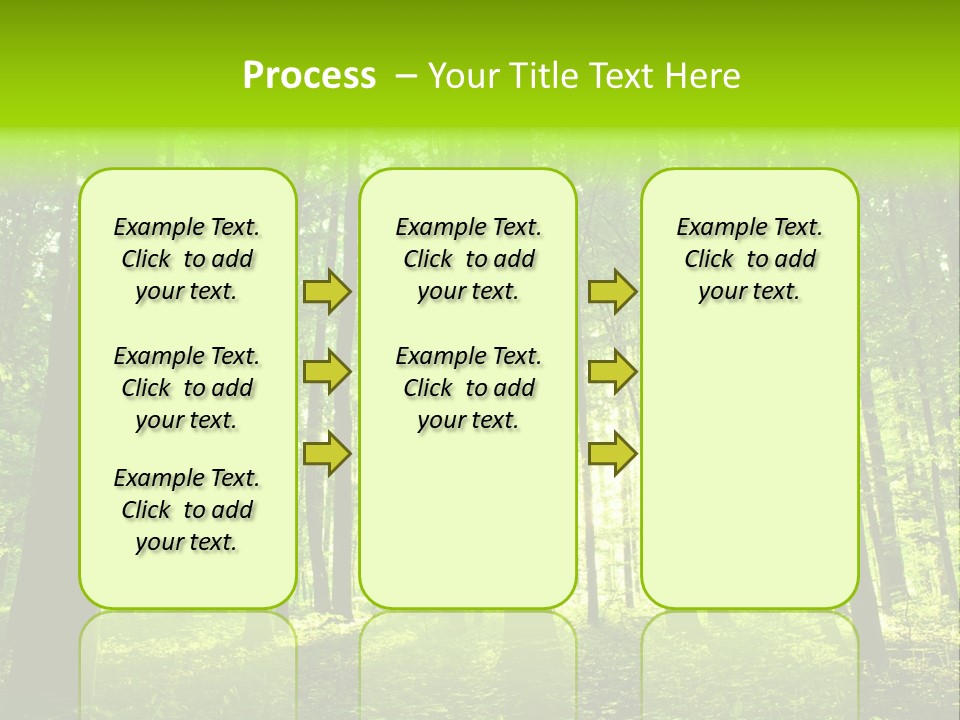 Process – Your Title Text Here

Example Text. Click to add your text.

Example Text. Click to add your text.

Example Text. Click to add your text.

Example Text. Click to add your text.

Example Text. Click to add your text.

Example Text. Click to add your text.